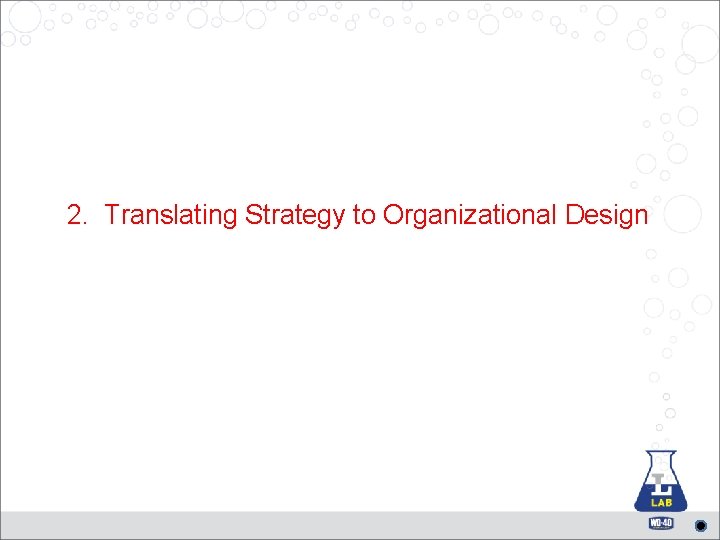 2. Translating Strategy to Organizational Design

L
LAB

WD-40